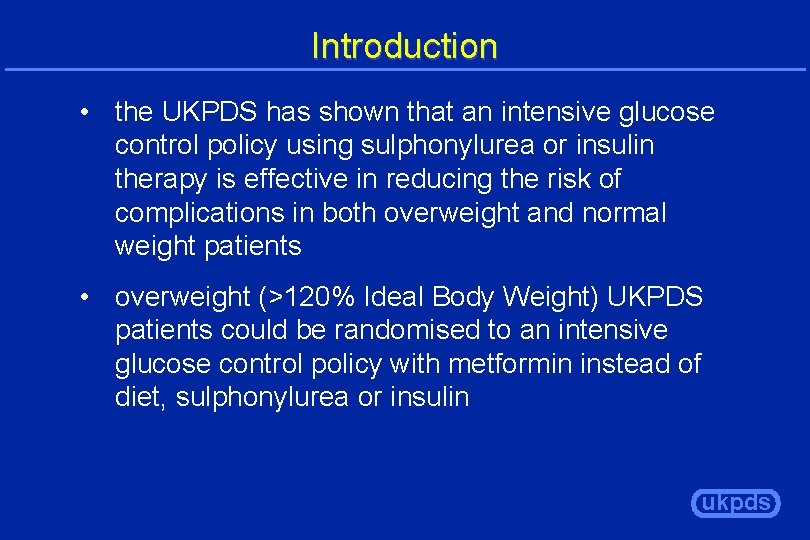 Introduction

• the UKPDS has shown that an intensive glucose control policy using sulphonylurea or insulin therapy is effective in reducing the risk of complications in both overweight and normal weight patients

• overweight (>120% Ideal Body Weight) UKPDS patients could be randomised to an intensive glucose control policy with metformin instead of diet, sulphonylurea or insulin

ukpds